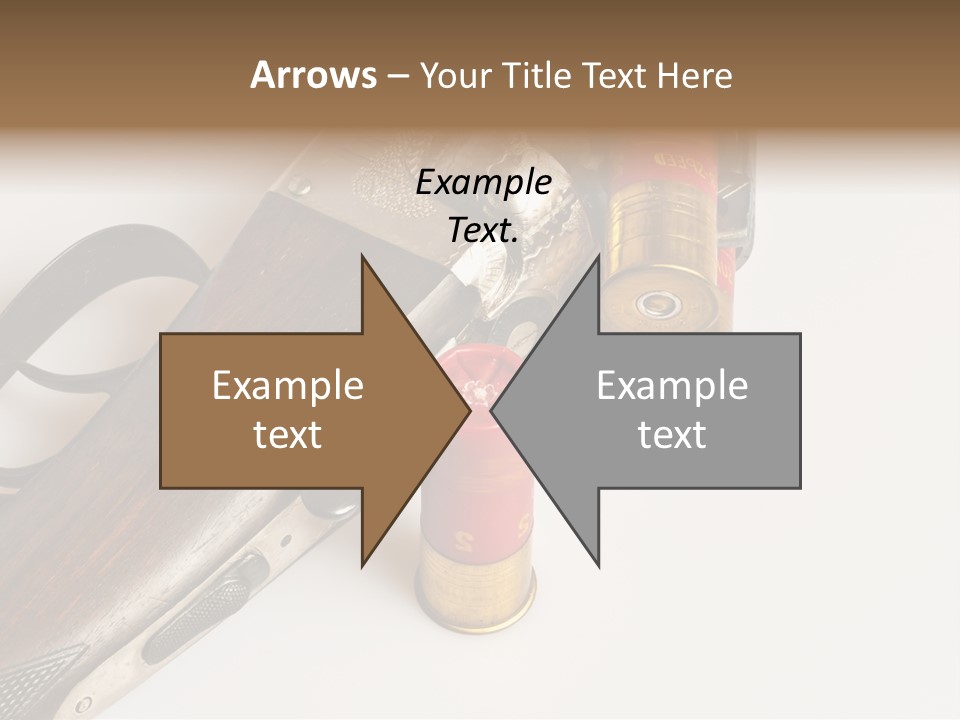 Arrows – Your Title Text Here

Example Text.

Example text

Example text